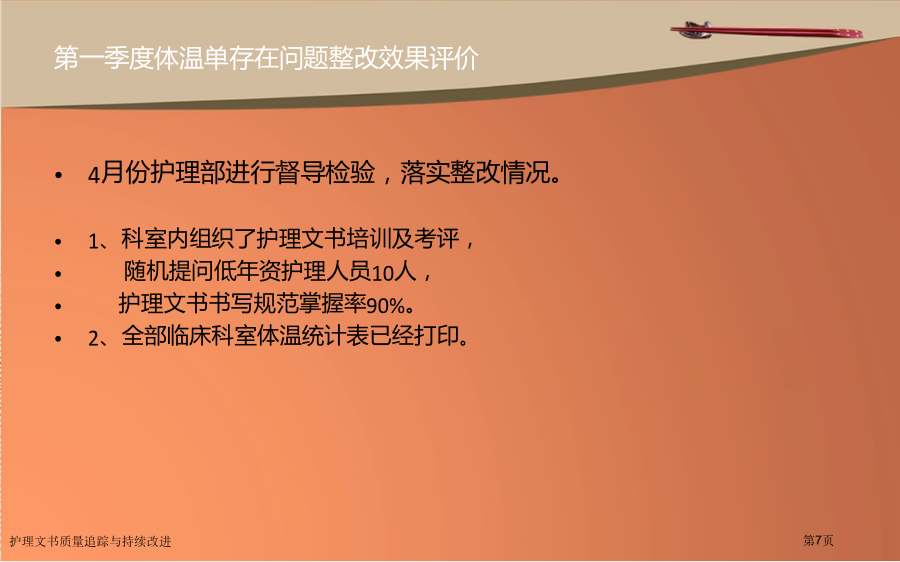 第一季度体温单存在问题整改效果评价

• 4月份护理部进行督导检验，落实整改情况。

• 1、科室内组织了护理文书培训及考评，
• 随机提问低年资护理人员10人，
• 护理文书书写规范掌握率90%。
• 2、全部临床科室体温统计表已经打印。

护理文书质量追踪与持续改进

第7页